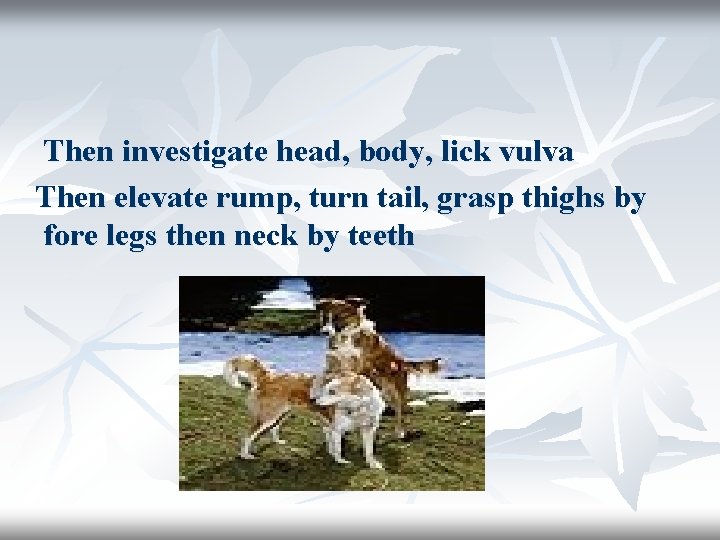 Then investigate head, body, lick vulva

Then elevate rump, turn tail, grasp thighs by fore legs then neck by teeth